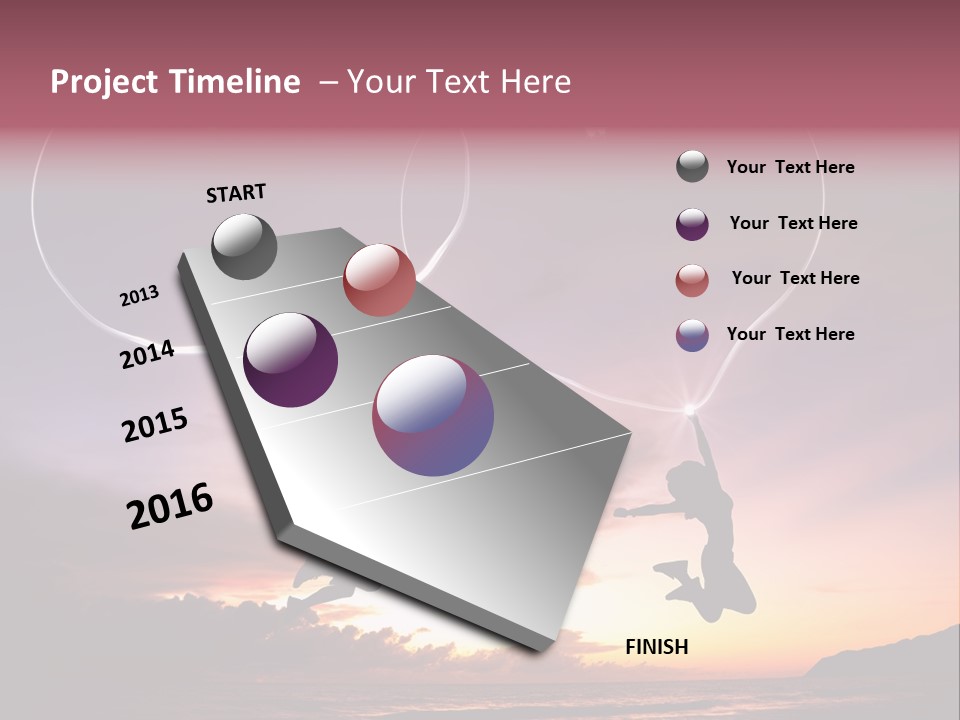 Project Timeline – Your Text Here

START

2013

2014

2015

2016

FINISH

Your Text Here

Your Text Here

Your Text Here

Your Text Here